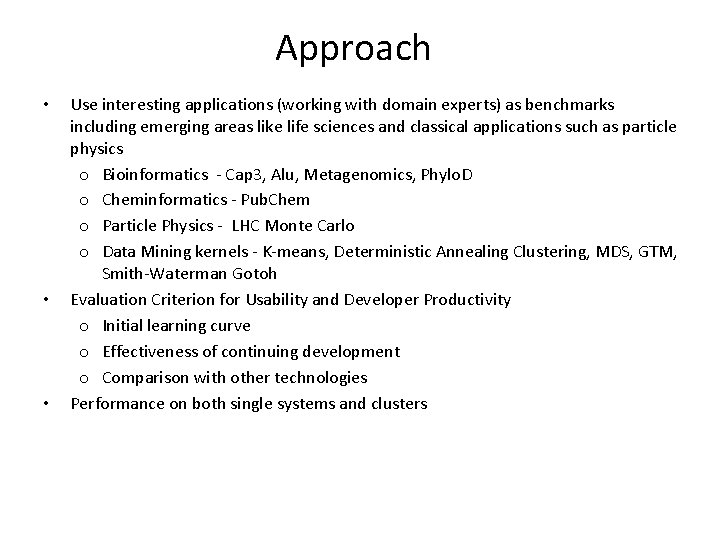 Approach

• Use interesting applications (working with domain experts) as benchmarks including emerging areas like life sciences and classical applications such as particle physics
  o Bioinformatics - Cap3, Alu, Metagenomics, PhyloD
  o Cheminformatics - PubChem
  o Particle Physics - LHC Monte Carlo
  o Data Mining kernels - K-means, Deterministic Annealing Clustering, MDS, GTM, Smith-Waterman Gotoh
• Evaluation Criterion for Usability and Developer Productivity
  o Initial learning curve
  o Effectiveness of continuing development
  o Comparison with other technologies
• Performance on both single systems and clusters